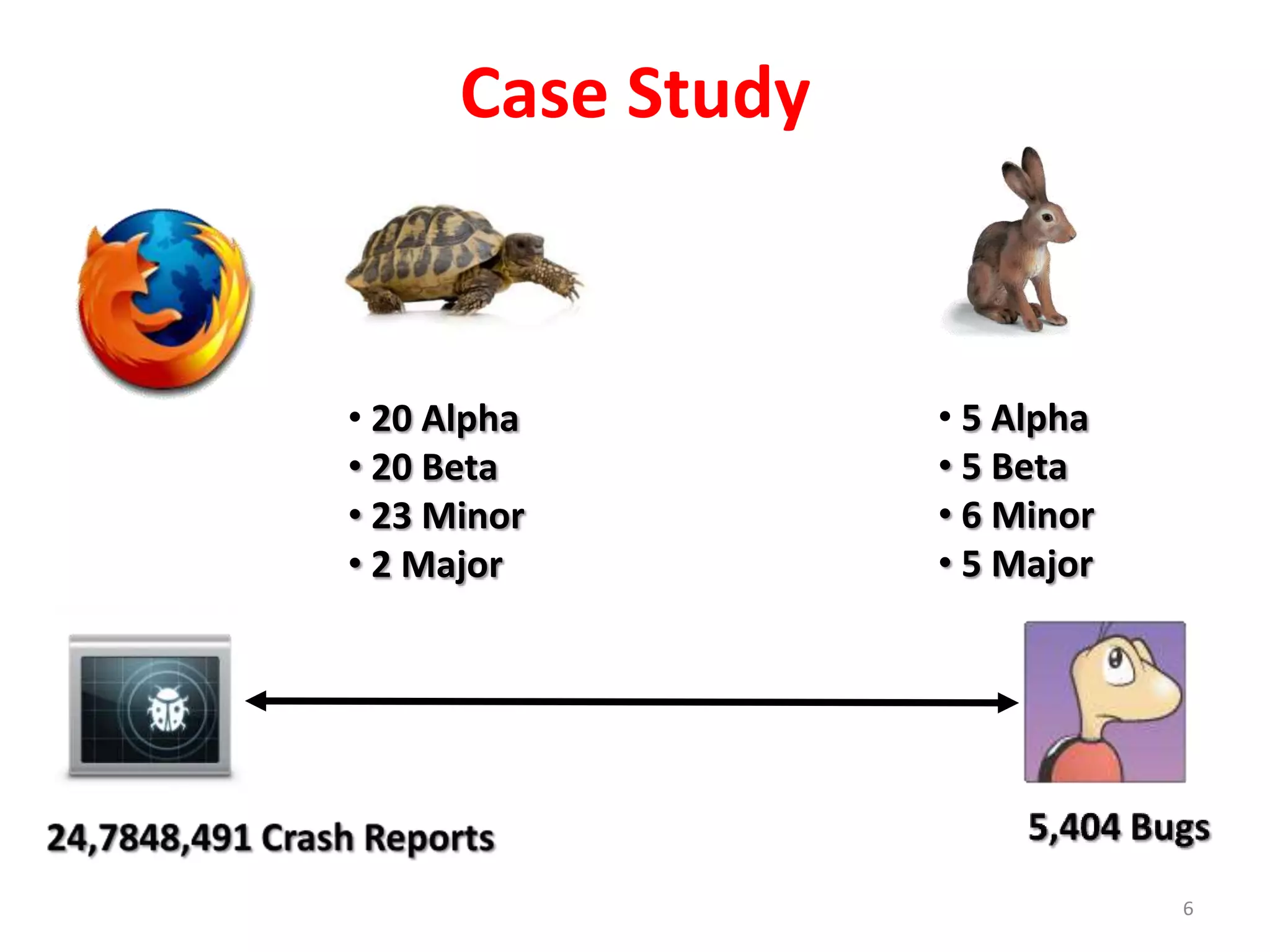 Case Study

• 20 Alpha
• 20 Beta
• 23 Minor
• 2 Major

• 5 Alpha
• 5 Beta
• 6 Minor
• 5 Major

24,7848,491 Crash Reports

5,404 Bugs

6